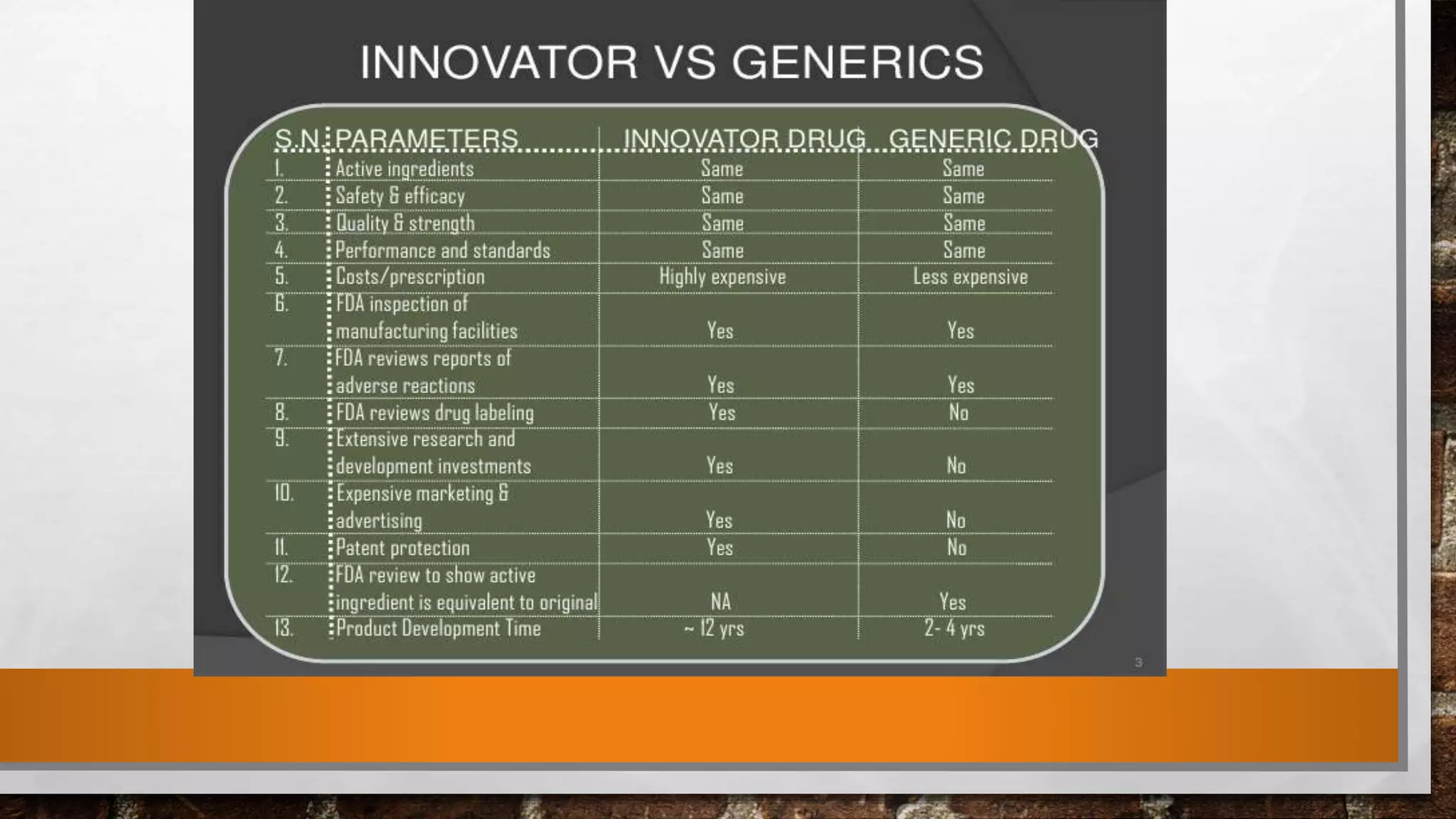 INNOVATOR VS GENERICS

| S.N. | PARAMETERS | INNOVATOR DRUG | GENERIC DRUG |
|---|---|---|---|
| 1. | Active ingredients | Same | Same |
| 2. | Safety & efficacy | Same | Same |
| 3. | Quality & strength | Same | Same |
| 4. | Performance and standards | Same | Same |
| 5. | Costs/prescription | Highly expensive | Less expensive |
| 6. | FDA inspection of manufacturing facilities | Yes | Yes |
| 7. | FDA reviews reports of adverse reactions | Yes | Yes |
| 8. | FDA reviews drug labeling | Yes | No |
| 9. | Extensive research and development investments | Yes | No |
| 10. | Expensive marketing & advertising | Yes | No |
| 11. | Patent protection | Yes | No |
| 12. | FDA review to show active ingredient is equivalent to original | NA | Yes |
| 13. | Product Development Time | ~ 12 yrs | 2- 4 yrs |

3